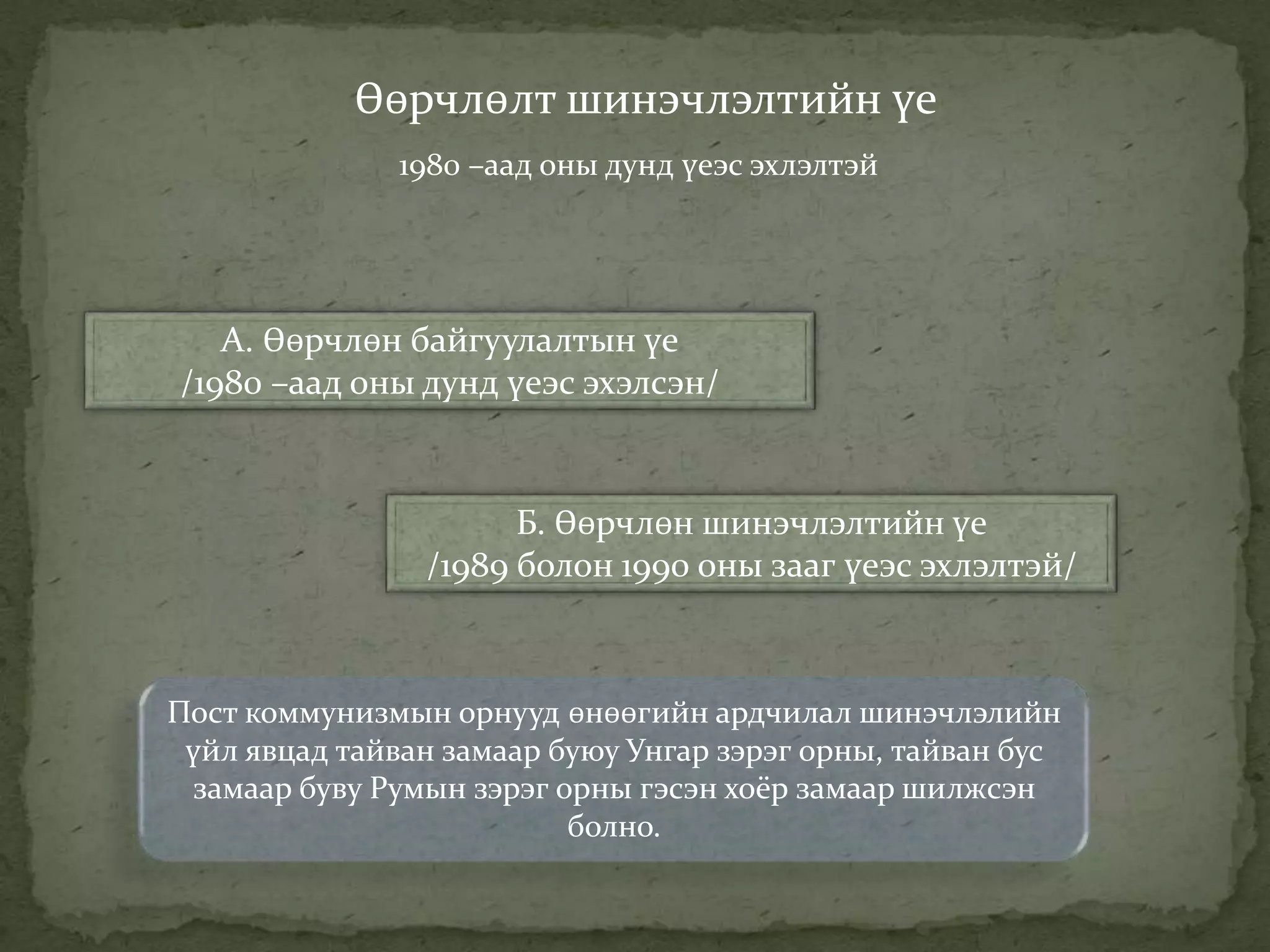 Өөрчлөлт шинэчлэлтийн үе

1980 –аад оны дунд үеэс эхлэлтэй

А. Өөрчлөн байгуулалтын үе
/1980 –аад оны дунд үеэс эхэлсэн/

Б. Өөрчлөн шинэчлэлтийн үе
/1989 болон 1990 оны зааг үеэс эхлэлтэй/

Пост коммунизмын орнууд өнөөгийн ардчилал шинэчлэлийн үйл явцад тайван замаар буюу Унгар зэрэг орны, тайван бус замаар буву Румын зэрэг орны гэсэн хоёр замаар шилжсэн болно.